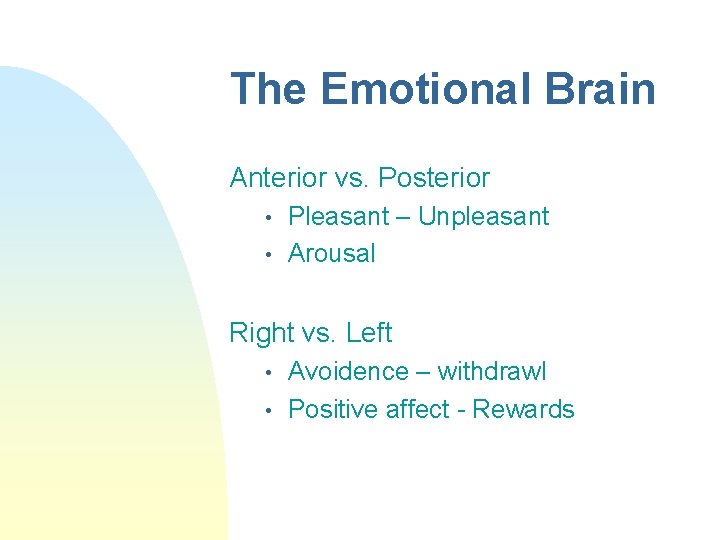 The Emotional Brain

Anterior vs. Posterior
• Pleasant – Unpleasant
• Arousal

Right vs. Left
• Avoidence – withdrawl
• Positive affect - Rewards